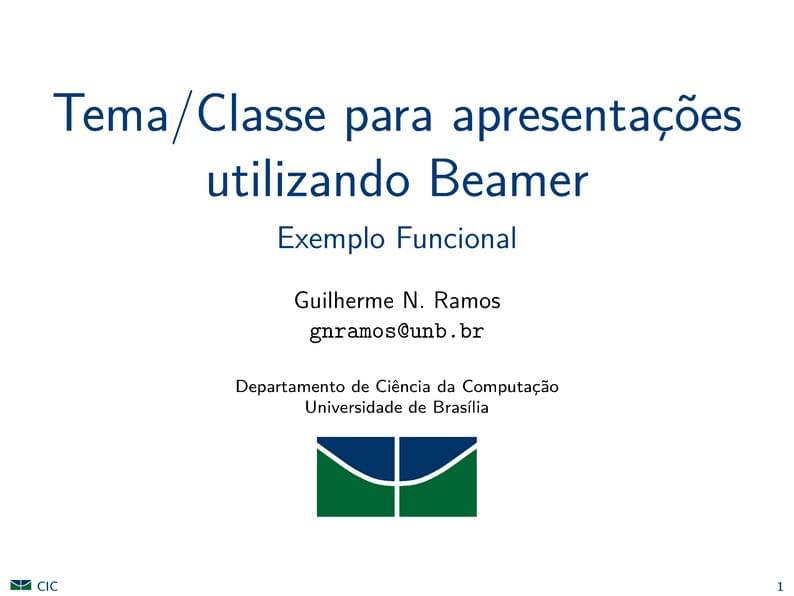 Tema/Classe para apresentações utilizando Beamer

Exemplo Funcional

Guilherme N. Ramos
gnramos@unb.br

Departamento de Ciência da Computação
Universidade de Brasília

CIC

1